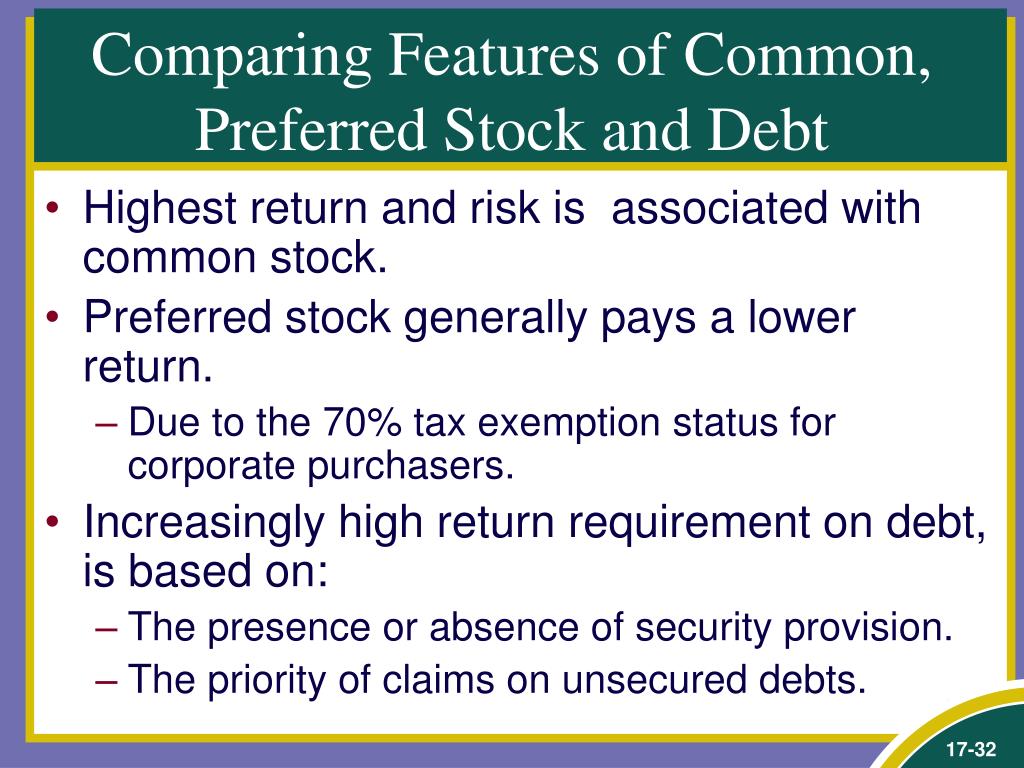 Comparing Features of Common, Preferred Stock and Debt

• Highest return and risk is  associated with common stock.
• Preferred stock generally pays a lower return.
– Due to the 70% tax exemption status for corporate purchasers.
• Increasingly high return requirement on debt, is based on:
– The presence or absence of security provision.
– The priority of claims on unsecured debts.

17-32